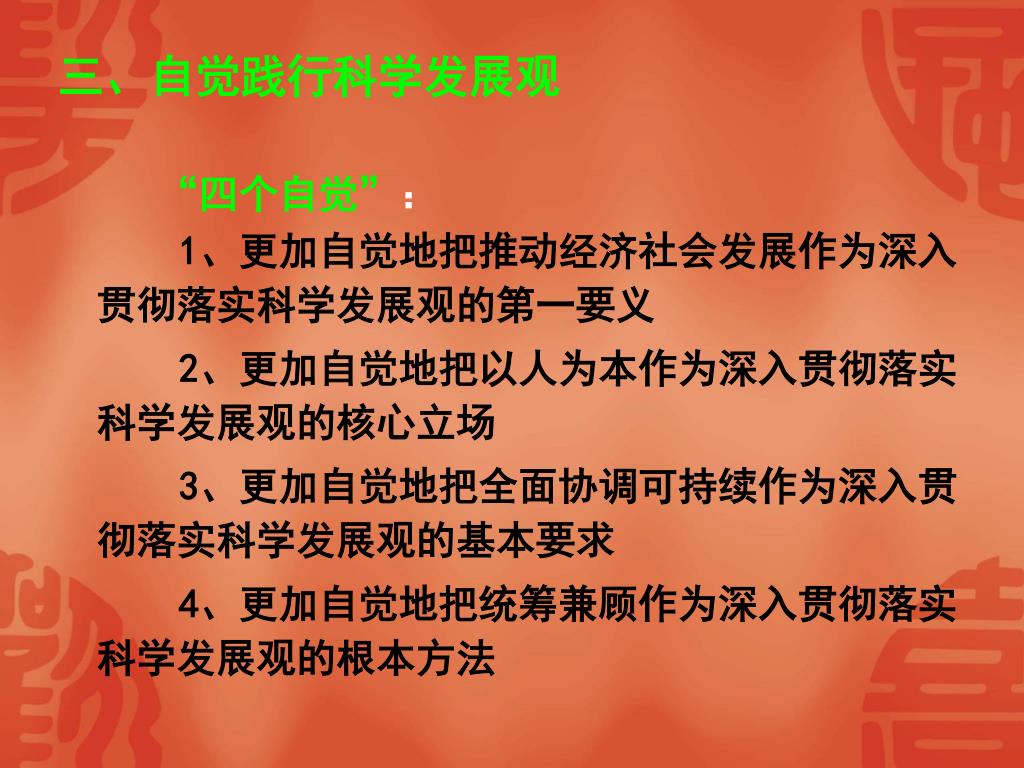 三、自觉践行科学发展观

“四个自觉”：

1、更加自觉地把推动经济社会发展作为深入贯彻落实科学发展观的第一要义

2、更加自觉地把以人为本作为深入贯彻落实科学发展观的核心立场

3、更加自觉地把全面协调可持续作为深入贯彻落实科学发展观的基本要求

4、更加自觉地把统筹兼顾作为深入贯彻落实科学发展观的根本方法